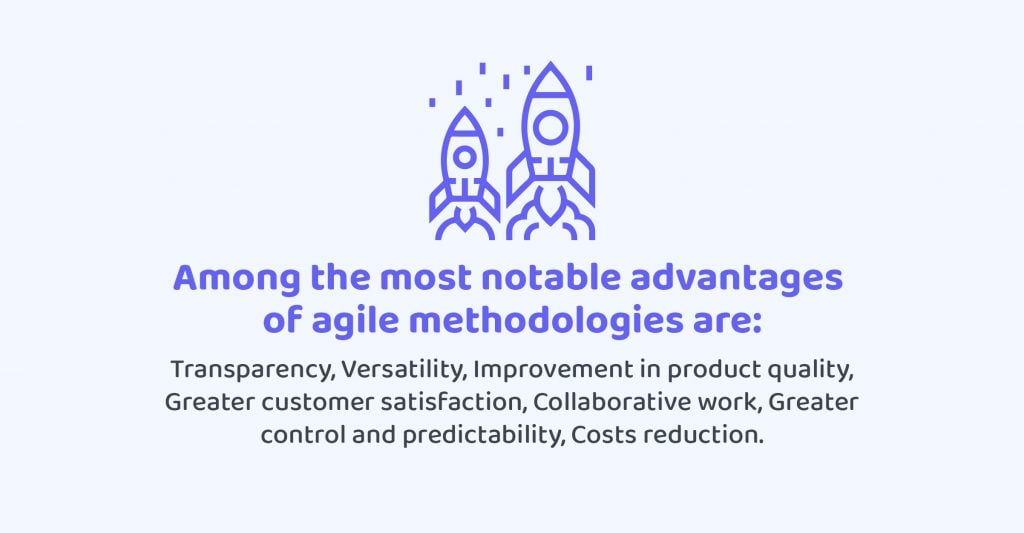 Among the most notable advantages of agile methodologies are:

Transparency, Versatility, Improvement in product quality, Greater customer satisfaction, Collaborative work, Greater control and predictability, Costs reduction.